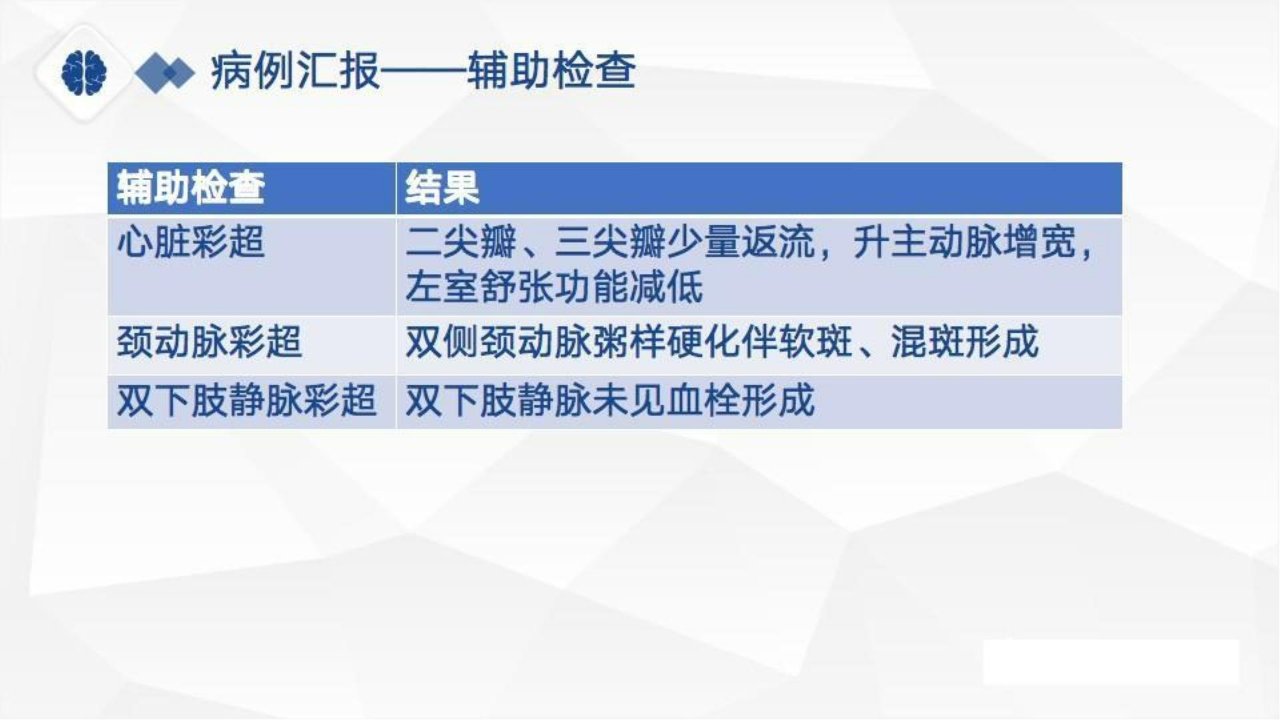 病例汇报——辅助检查

| 辅助检查 | 结果 |
|---|---|
| 心脏彩超 | 二尖瓣、三尖瓣少量返流，升主动脉增宽，左室舒张功能减低 |
| 颈动脉彩超 | 双侧颈动脉粥样硬化伴软斑、混斑形成 |
| 双下肢静脉彩超 | 双下肢静脉未见血栓形成 |